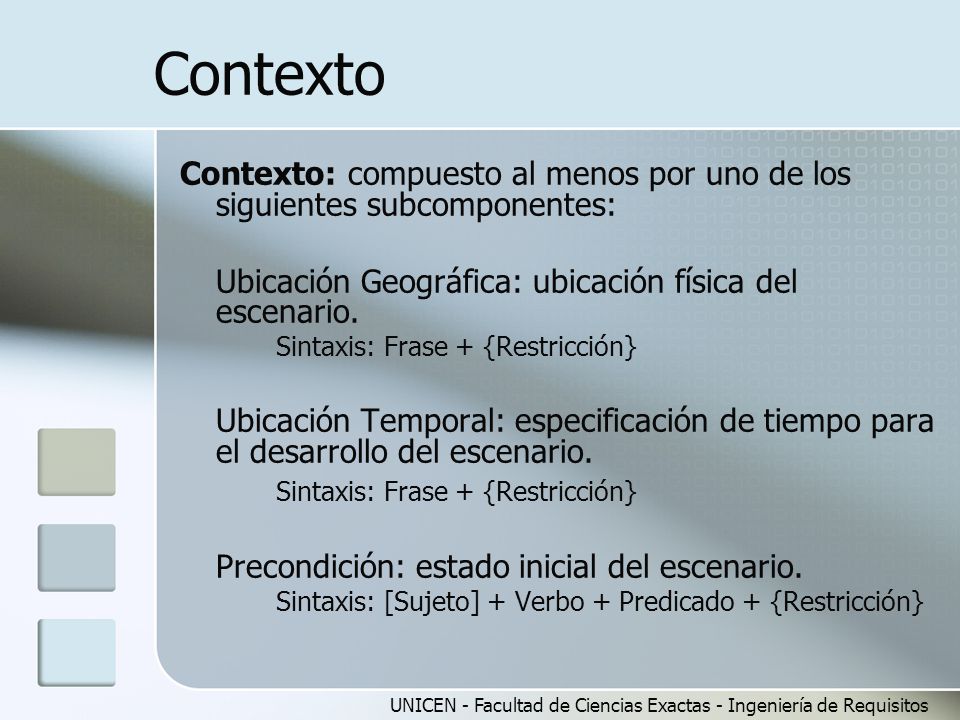 Contexto

Contexto: compuesto al menos por uno de los siguientes subcomponentes:

Ubicación Geográfica: ubicación física del escenario.

Sintaxis: Frase + {Restricción}

Ubicación Temporal: especificación de tiempo para el desarrollo del escenario.

Sintaxis: Frase + {Restricción}

Precondición: estado inicial del escenario.

Sintaxis: [Sujeto] + Verbo + Predicado + {Restricción}

UNICEN - Facultad de Ciencias Exactas - Ingeniería de Requisitos